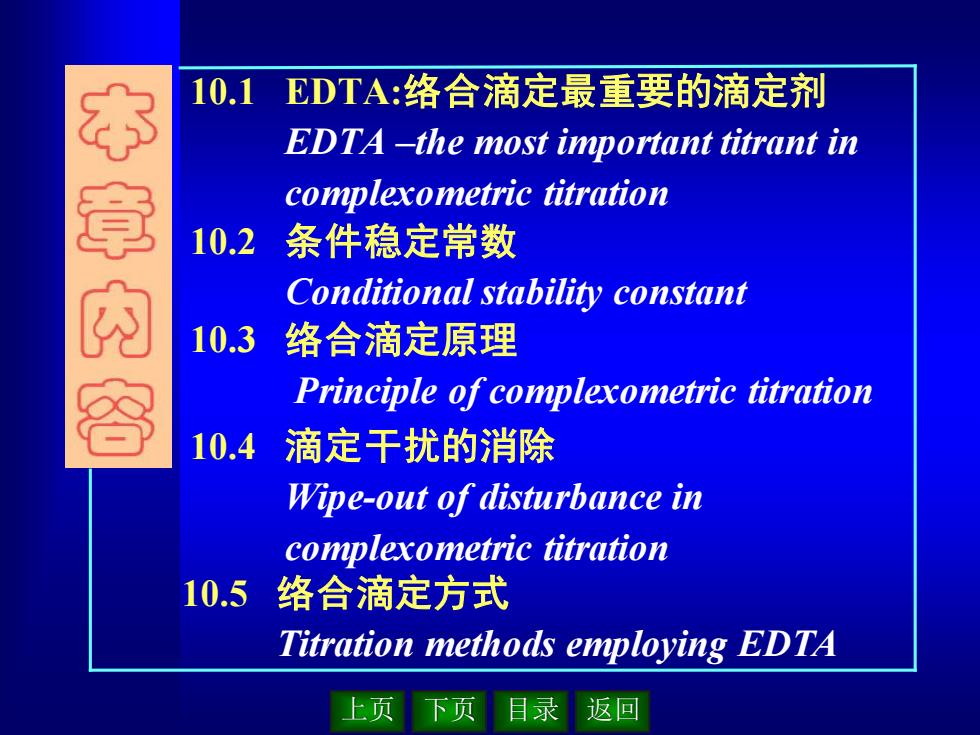 本章内容

10.1 EDTA:络合滴定最重要的滴定剂
EDTA –the most important titrant in complexometric titration

10.2 条件稳定常数
Conditional stability constant

10.3 络合滴定原理
Principle of complexometric titration

10.4 滴定干扰的消除
Wipe-out of disturbance in complexometric titration

10.5 络合滴定方式
Titration methods employing EDTA

上页 下页 目录 返回